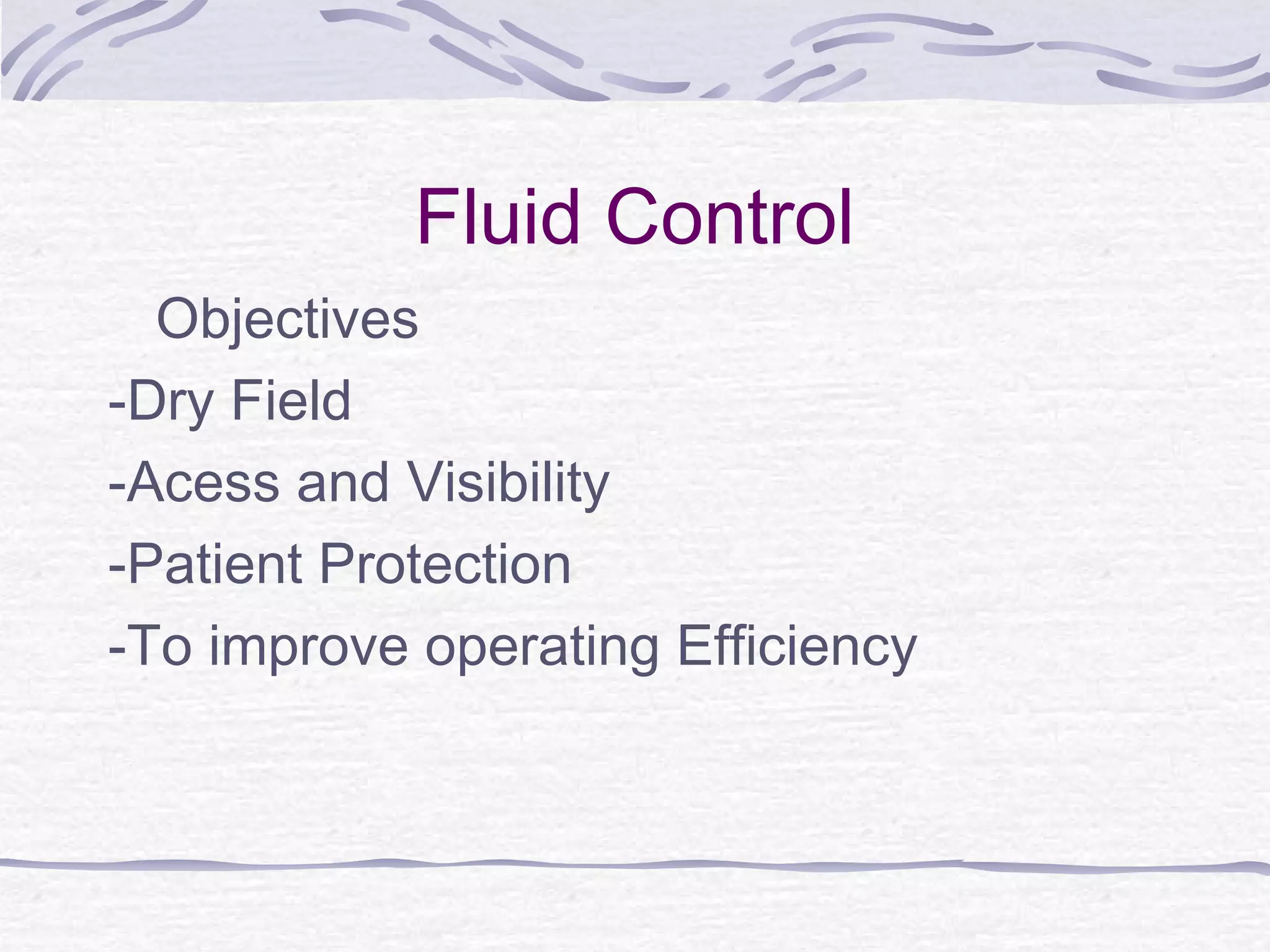 Fluid Control

Objectives

-Dry Field

-Acess and Visibility

-Patient Protection

-To improve operating Efficiency